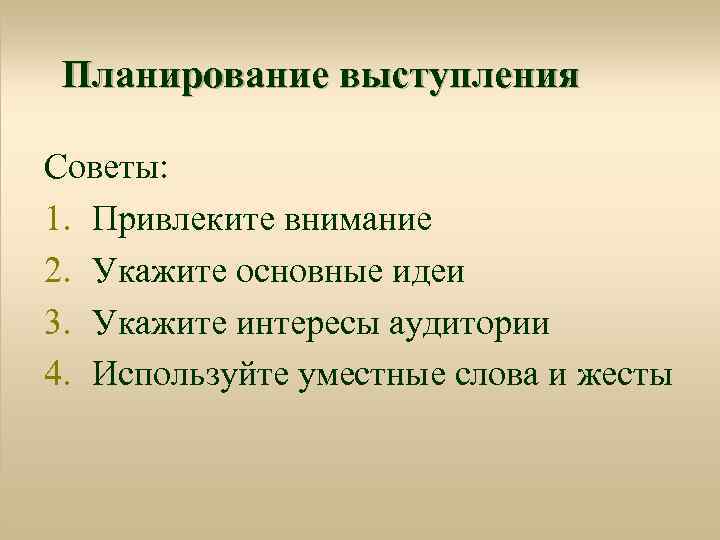 Планирование выступления

Советы:
1. Привлеките внимание
2. Укажите основные идеи
3. Укажите интересы аудитории
4. Используйте уместные слова и жесты